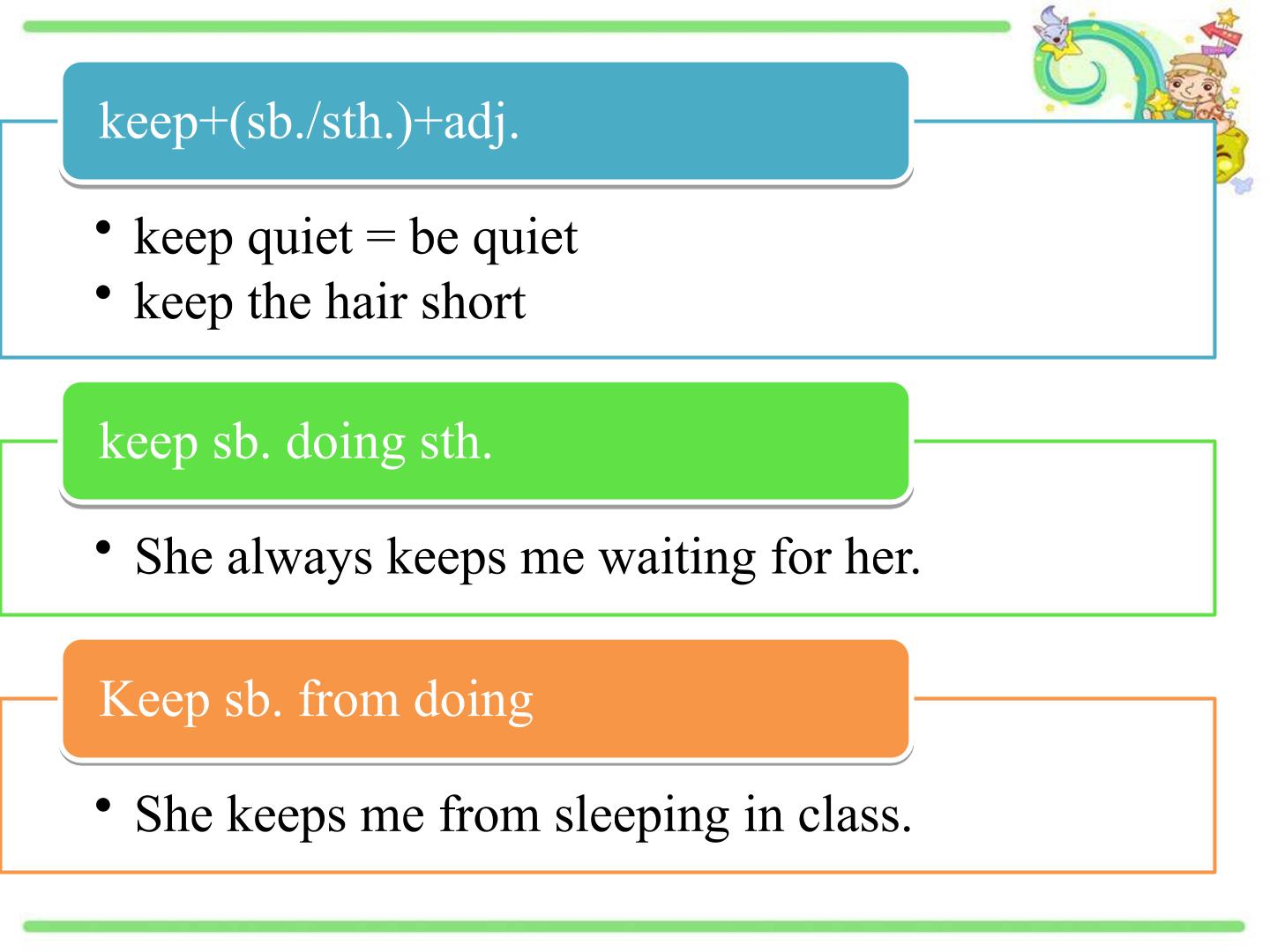 keep+(sb./sth.)+adj.

• keep quiet = be quiet
• keep the hair short

keep sb. doing sth.

• She always keeps me waiting for her.

Keep sb. from doing

• She keeps me from sleeping in class.